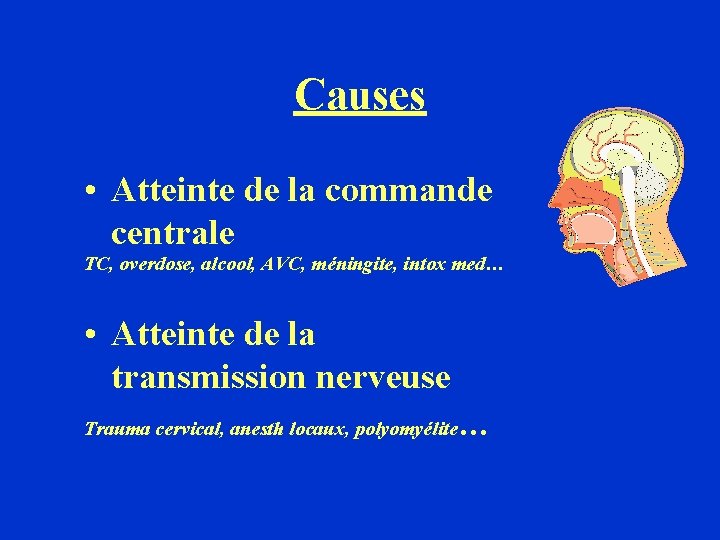 Causes

• Atteinte de la commande centrale

TC, overdose, alcool, AVC, méningite, intox med…

• Atteinte de la transmission nerveuse

Trauma cervical, anesth locaux, polyomyélite…